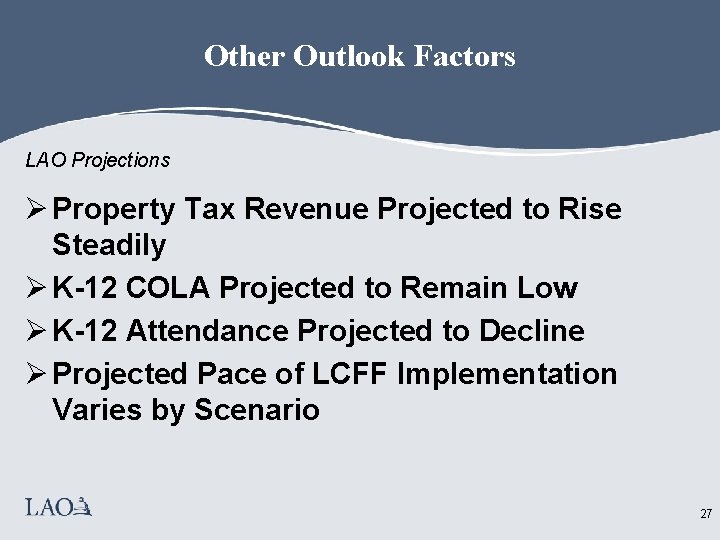 Other Outlook Factors

LAO Projections

➢ Property Tax Revenue Projected to Rise Steadily
➢ K-12 COLA Projected to Remain Low
➢ K-12 Attendance Projected to Decline
➢ Projected Pace of LCFF Implementation Varies by Scenario

LAO

27